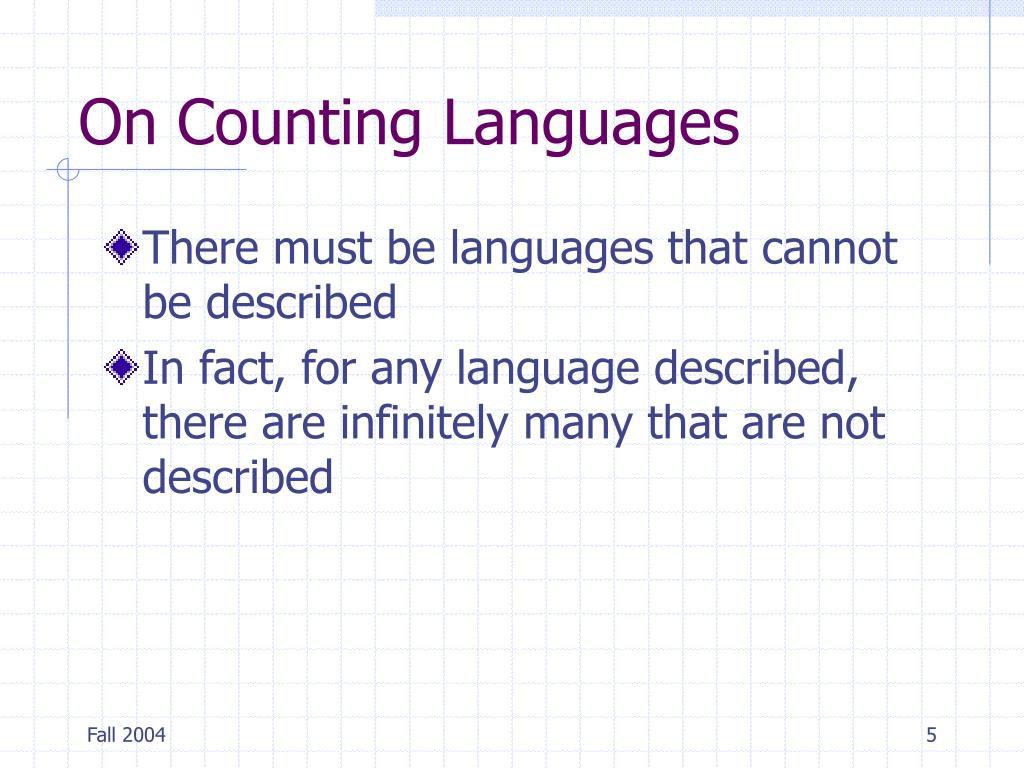 On Counting Languages

There must be languages that cannot be described

In fact, for any language described, there are infinitely many that are not described

Fall 2004

5